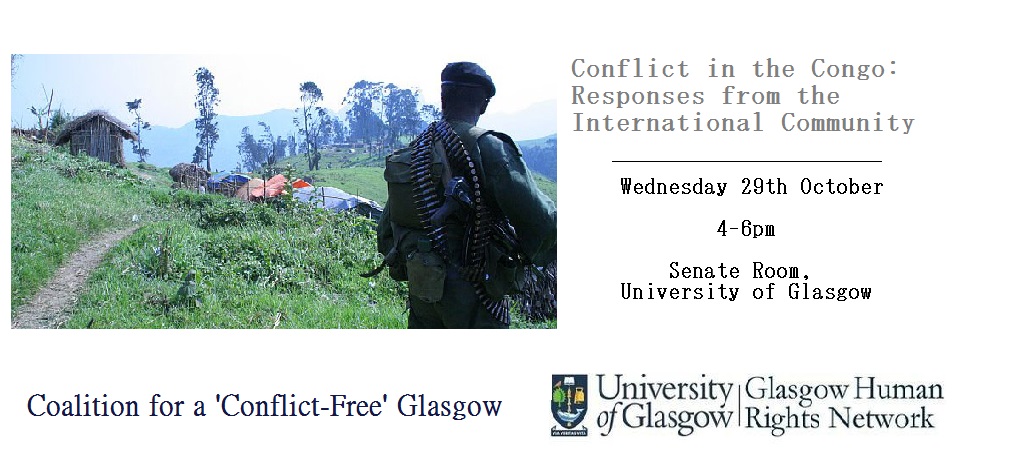 Conflict in the Congo: Responses from the International Community

Wednesday 29th October

4-6pm

Senate Room, University of Glasgow

Coalition for a 'Conflict-Free' Glasgow

University of Glasgow | Glasgow Human Rights Network